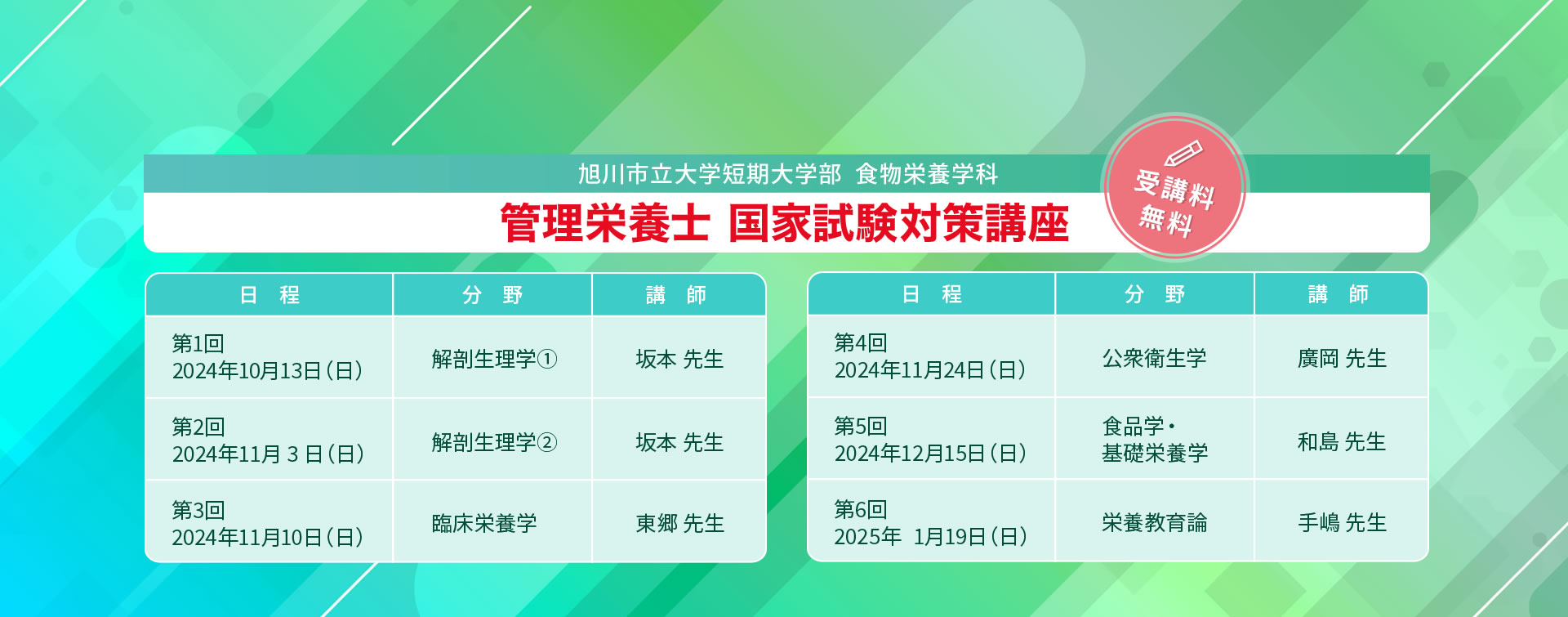 旭川市立大学短期大学部 食物栄養学科

管理栄養士 国家試験対策講座

受講料
無料

| 日　程 | 分　野 | 講　師 |
|---|---|---|
| 第1回 2024年10月13日(日) | 解剖生理学① | 坂本 先生 |
| 第2回 2024年11月 3 日(日) | 解剖生理学② | 坂本 先生 |
| 第3回 2024年11月10日(日) | 臨床栄養学 | 東郷 先生 |

| 日　程 | 分　野 | 講　師 |
|---|---|---|
| 第4回 2024年11月24日(日) | 公衆衛生学 | 廣岡 先生 |
| 第5回 2024年12月15日(日) | 食品学・基礎栄養学 | 和島 先生 |
| 第6回 2025年　1月19日(日) | 栄養教育論 | 手嶋 先生 |